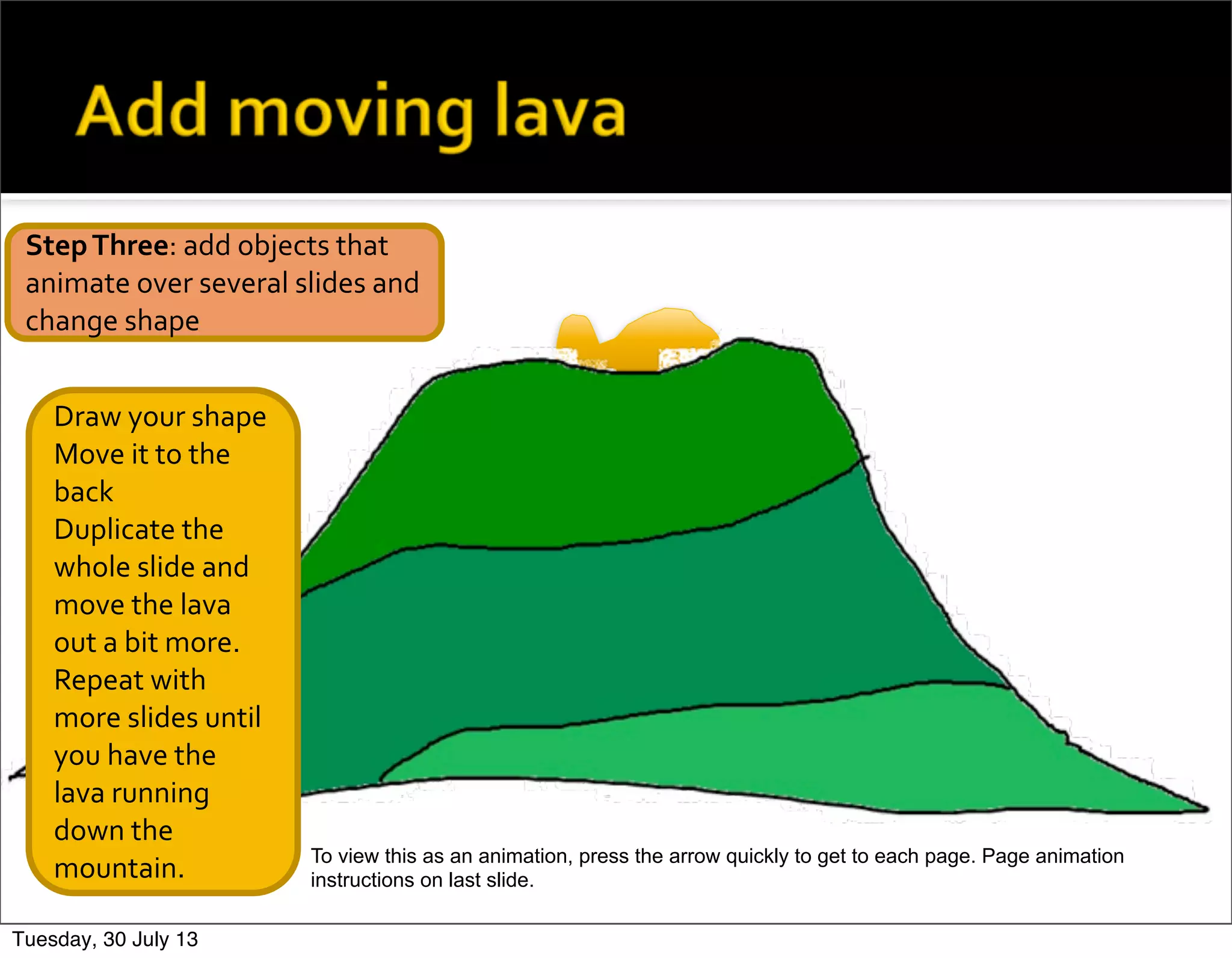 Add moving lava

Step Three: add objects that animate over several slides and change shape

Draw your shape
Move it to the back
Duplicate the whole slide and move the lava out a bit more.
Repeat with more slides until you have the lava running down the mountain.

To view this as an animation, press the arrow quickly to get to each page. Page animation instructions on last slide.

Tuesday, 30 July 13